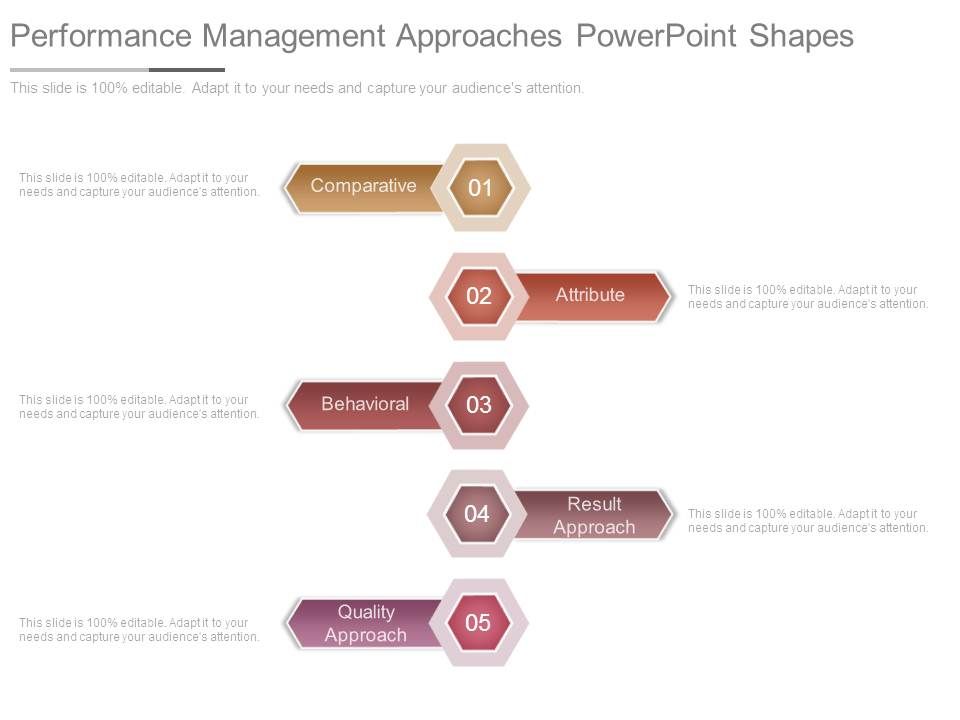 Performance Management Approaches PowerPoint Shapes

This slide is 100% editable. Adapt it to your needs and capture your audience's attention.

This slide is 100% editable. Adapt it to your needs and capture your audience's attention.

Comparative

01

02

Attribute

This slide is 100% editable. Adapt it to your needs and capture your audience's attention.

This slide is 100% editable. Adapt it to your needs and capture your audience's attention.

Behavioral

03

04

Result Approach

This slide is 100% editable. Adapt it to your needs and capture your audience's attention.

This slide is 100% editable. Adapt it to your needs and capture your audience's attention.

Quality Approach

05